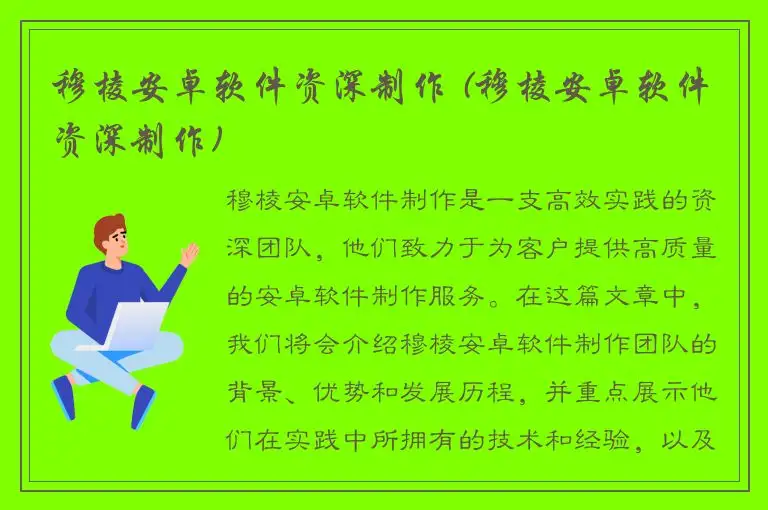 穆棱安卓软件资深制作（穆棱安卓软件资深制作）

穆棱安卓软件制作是一支高效实践的资深团队，他们致力于为客户提供高质量的安卓软件制作服务。在这篇文章中，我们将会介绍穆棱安卓软件制作团队的背景、优势和发展历程，并重点展示他们在实践中所拥有的技术和经验，以及